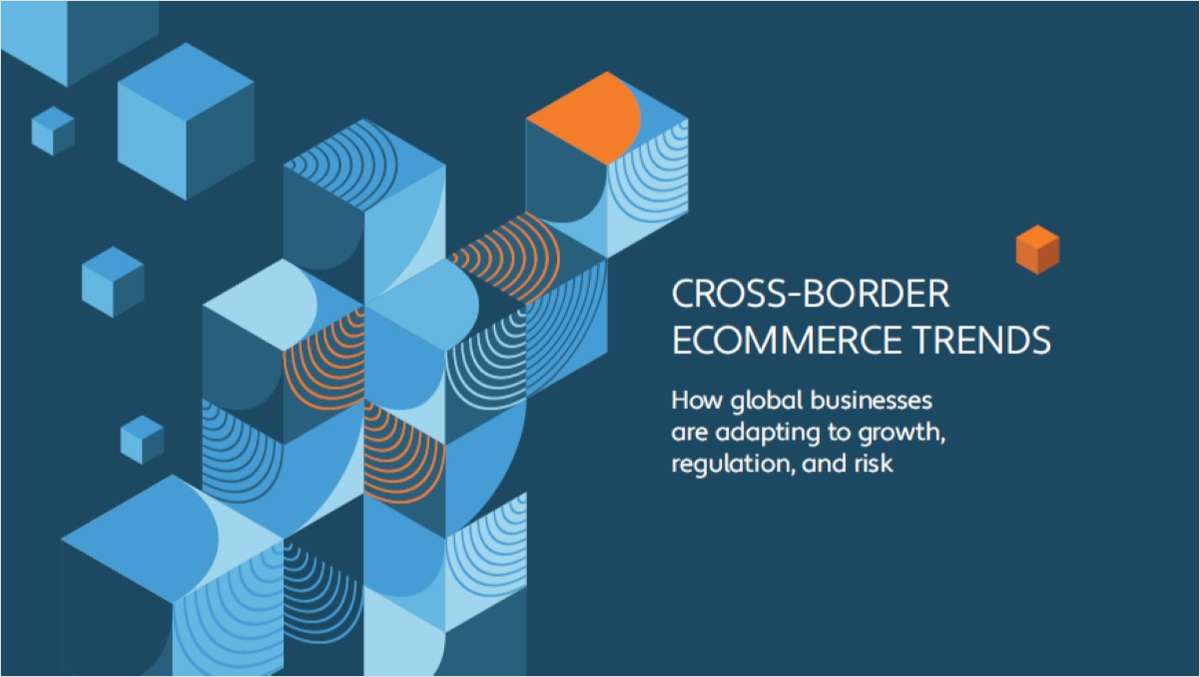 CROSS-BORDER ECOMMERCE TRENDS

How global businesses are adapting to growth, regulation, and risk